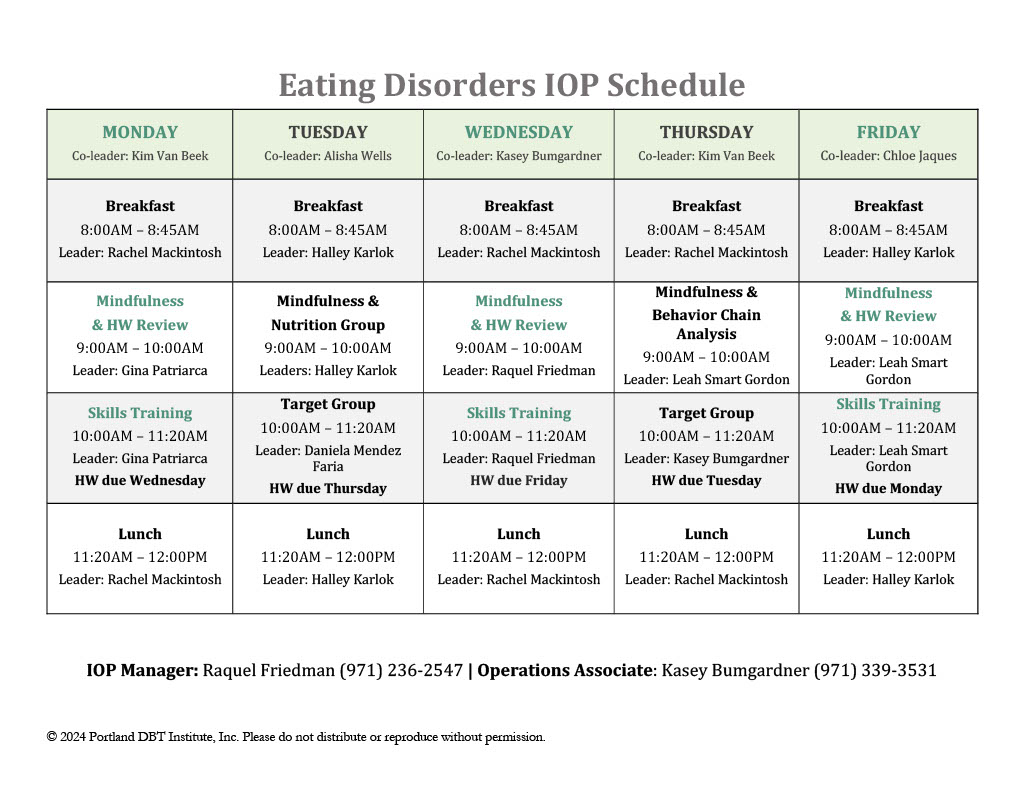 Eating Disorders IOP Schedule

| MONDAY Co-leader: Kim Van Beek | TUESDAY Co-leader: Alisha Wells | WEDNESDAY Co-leader: Kasey Bumgardner | THURSDAY Co-leader: Kim Van Beek | FRIDAY Co-leader: Chloe Jaques |
|---|---|---|---|---|
| Breakfast 8:00AM – 8:45AM Leader: Rachel Mackintosh | Breakfast 8:00AM – 8:45AM Leader: Halley Karlok | Breakfast 8:00AM – 8:45AM Leader: Rachel Mackintosh | Breakfast 8:00AM – 8:45AM Leader: Rachel Mackintosh | Breakfast 8:00AM – 8:45AM Leader: Halley Karlok |
| Mindfulness & HW Review 9:00AM – 10:00AM Leader: Gina Patriarca | Mindfulness & Nutrition Group 9:00AM – 10:00AM Leaders: Halley Karlok | Mindfulness & HW Review 9:00AM – 10:00AM Leader: Raquel Friedman | Mindfulness & Behavior Chain Analysis 9:00AM – 10:00AM Leader: Leah Smart Gordon | Mindfulness & HW Review 9:00AM – 10:00AM Leader: Leah Smart Gordon |
| Skills Training 10:00AM – 11:20AM Leader: Gina Patriarca HW due Wednesday | Target Group 10:00AM – 11:20AM Leader: Daniela Mendez Faria HW due Thursday | Skills Training 10:00AM – 11:20AM Leader: Raquel Friedman HW due Friday | Target Group 10:00AM – 11:20AM Leader: Kasey Bumgardner HW due Tuesday | Skills Training 10:00AM – 11:20AM Leader: Leah Smart Gordon HW due Monday |
| Lunch 11:20AM – 12:00PM Leader: Rachel Mackintosh | Lunch 11:20AM – 12:00PM Leader: Halley Karlok | Lunch 11:20AM – 12:00PM Leader: Rachel Mackintosh | Lunch 11:20AM – 12:00PM Leader: Rachel Mackintosh | Lunch 11:20AM – 12:00PM Leader: Halley Karlok |

IOP Manager: Raquel Friedman (971) 236-2547 | Operations Associate: Kasey Bumgardner (971) 339-3531

© 2024 Portland DBT Institute, Inc. Please do not distribute or reproduce without permission.